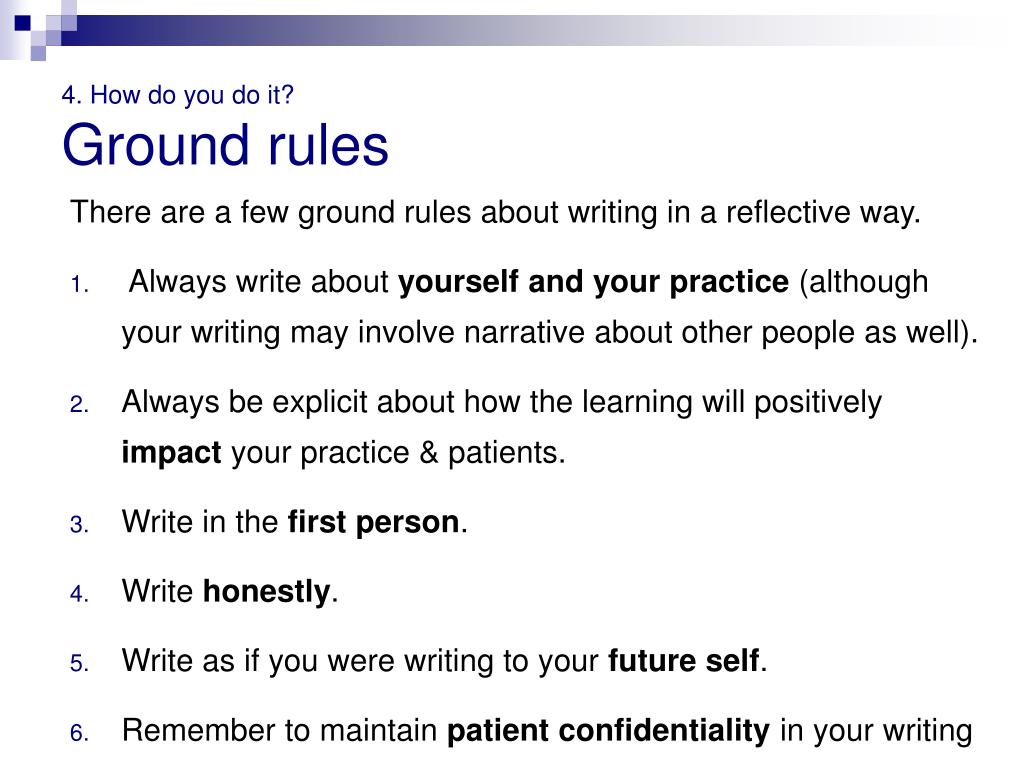 4. How do you do it?
Ground rules

There are a few ground rules about writing in a reflective way.

1. Always write about yourself and your practice (although your writing may involve narrative about other people as well).

2. Always be explicit about how the learning will positively impact your practice & patients.

3. Write in the first person.

4. Write honestly.

5. Write as if you were writing to your future self.

6. Remember to maintain patient confidentiality in your writing